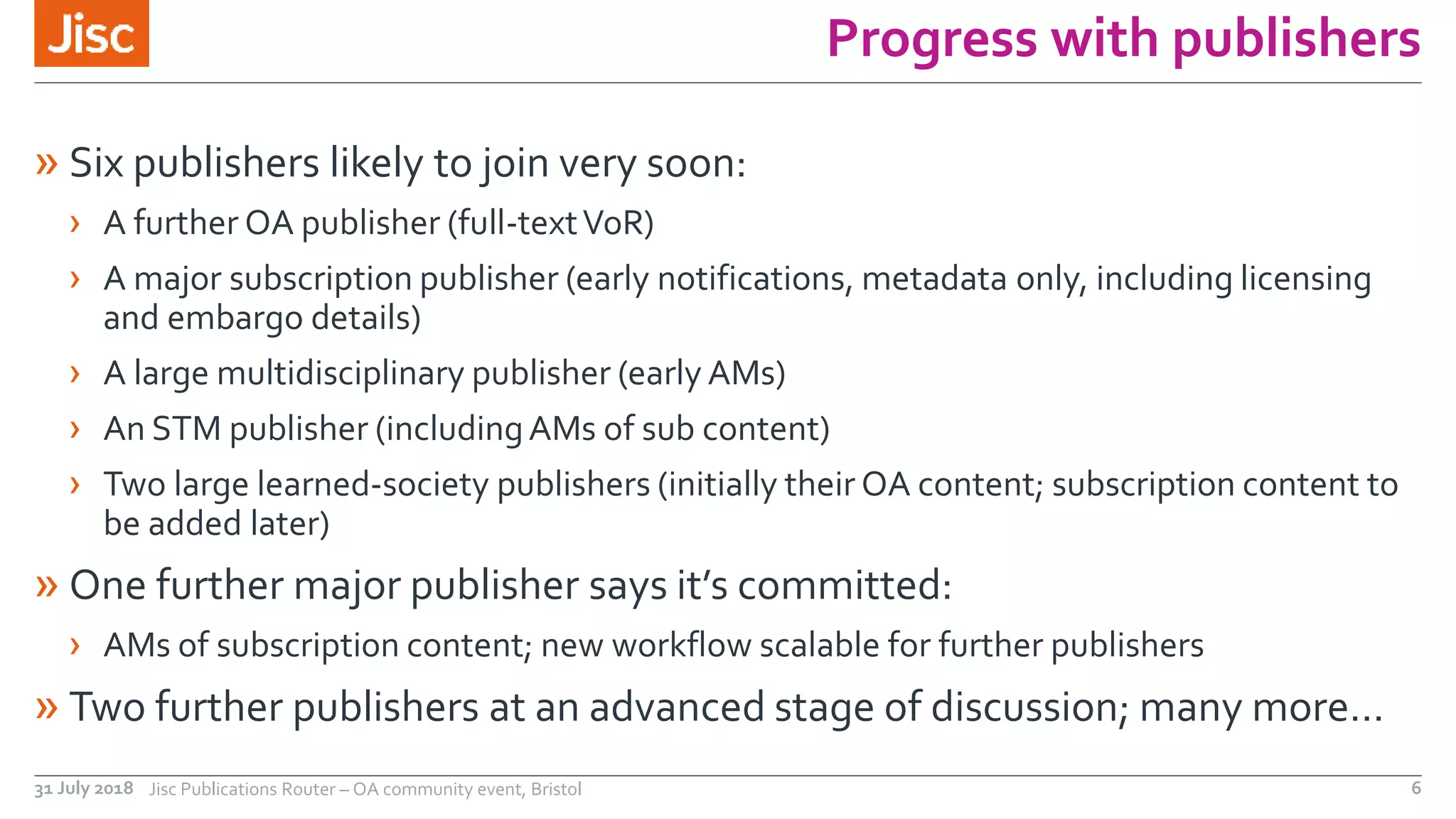 Jisc

Progress with publishers

» Six publishers likely to join very soon:

› A further OA publisher (full-text VoR)

› A major subscription publisher (early notifications, metadata only, including licensing and embargo details)

› A large multidisciplinary publisher (early AMs)

› An STM publisher (including AMs of sub content)

› Two large learned-society publishers (initially their OA content; subscription content to be added later)

» One further major publisher says it's committed:

› AMs of subscription content; new workflow scalable for further publishers

» Two further publishers at an advanced stage of discussion; many more...

31 July 2018 Jisc Publications Router – OA community event, Bristol 6